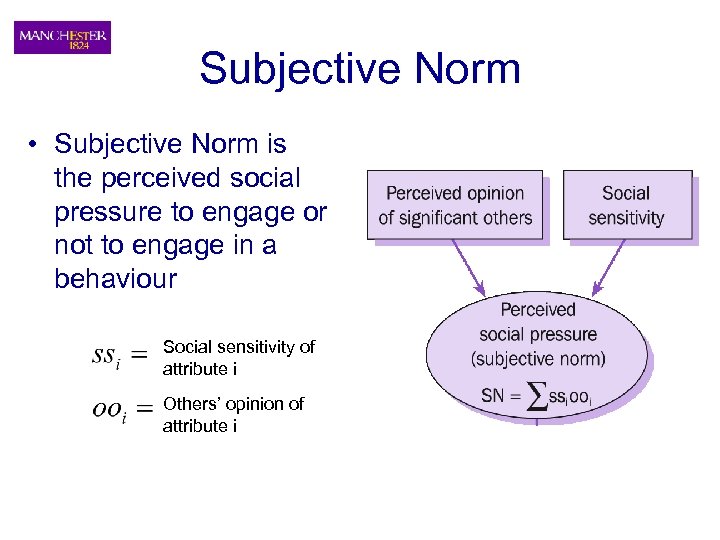 MANCHESTER
1824

Subjective Norm

• Subjective Norm is the perceived social pressure to engage or not to engage in a behaviour

$ss_i =$ Social sensitivity of attribute i

$oo_i =$ Others' opinion of attribute i

Perceived opinion of significant others

Social sensitivity

Perceived social pressure (subjective norm)

$SN = \sum ss_i oo_i$